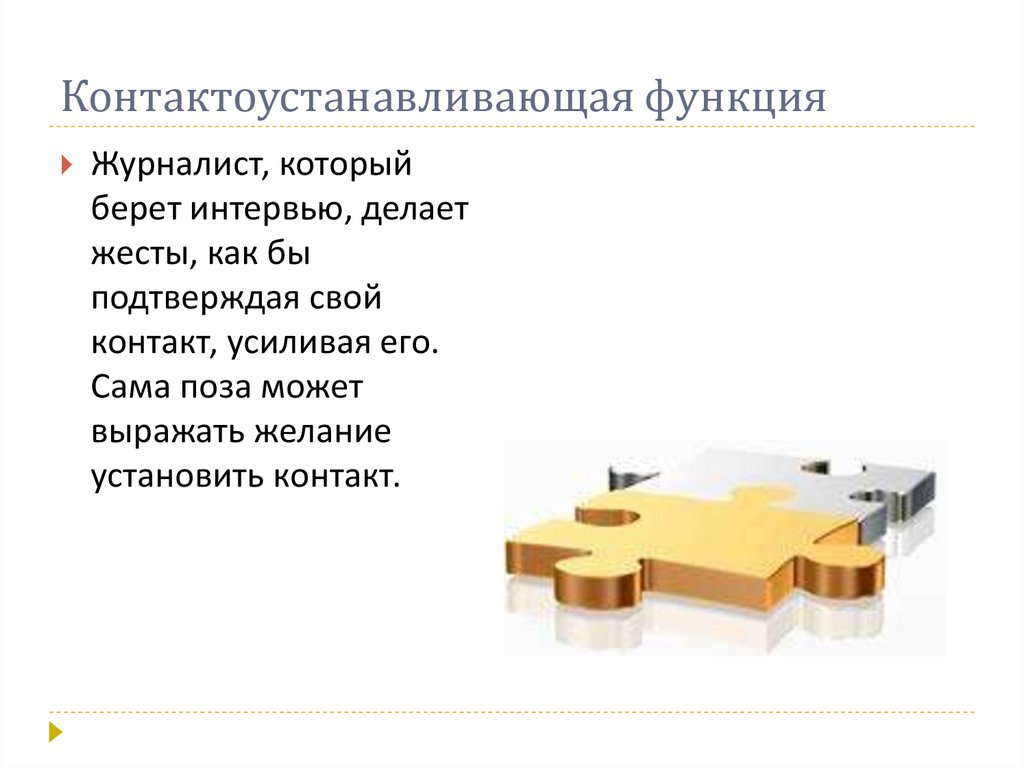 Контактоустанавливающая функция

Журналист, который берет интервью, делает жесты, как бы подтверждая свой контакт, усиливая его. Сама поза может выражать желание установить контакт.